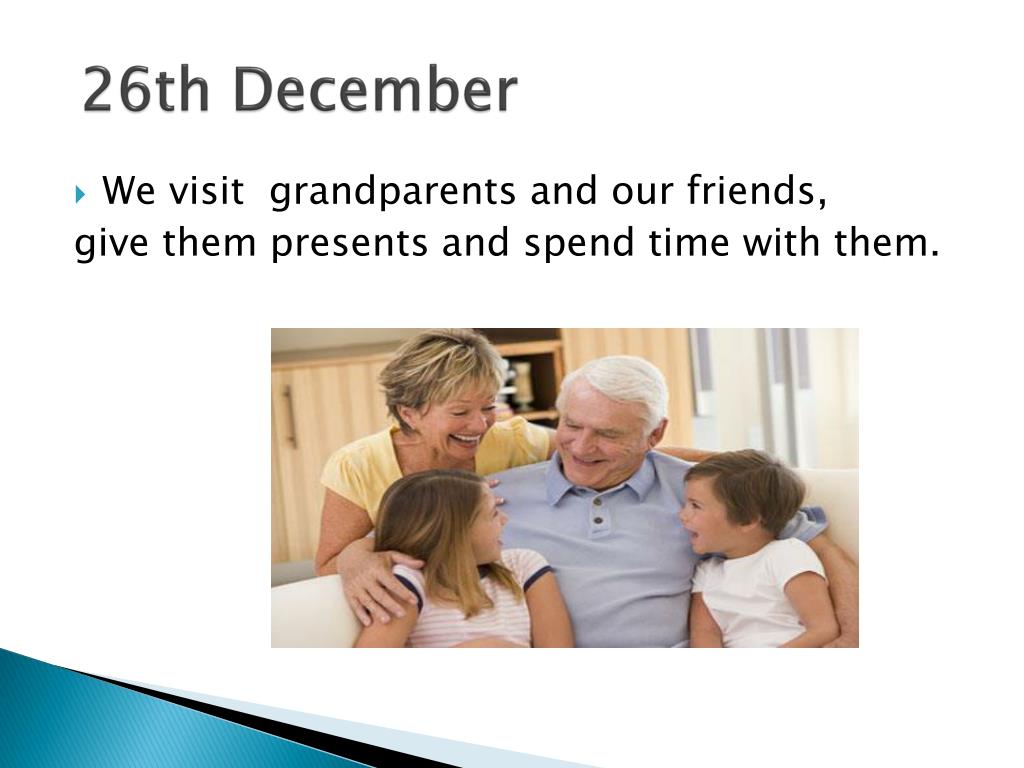 26th December

We visit grandparents and our friends, give them presents and spend time with them.